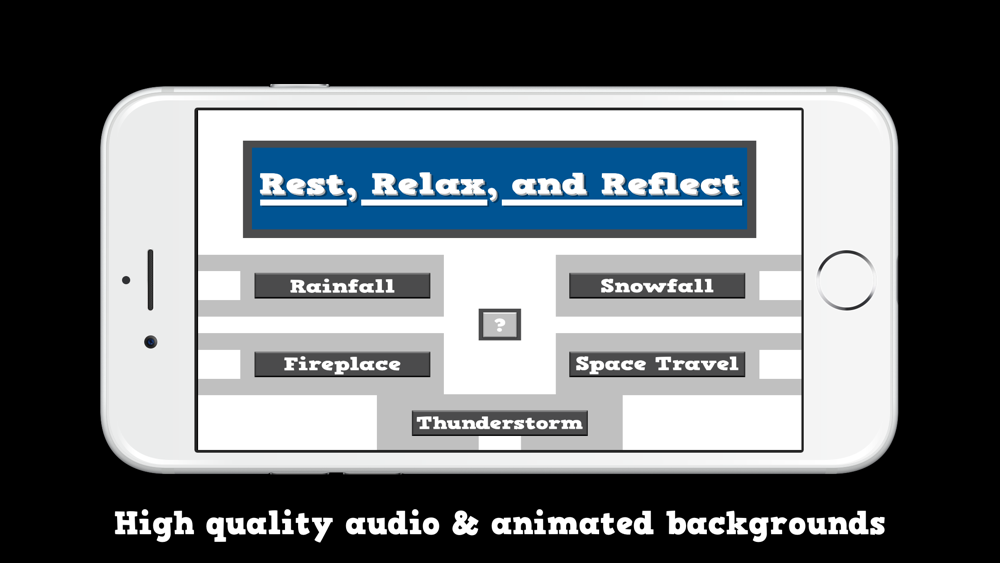 Rest, Relax, and Reflect

Rainfall

Snowfall

?

Fireplace

Space Travel

Thunderstorm

High quality audio & animated backgrounds